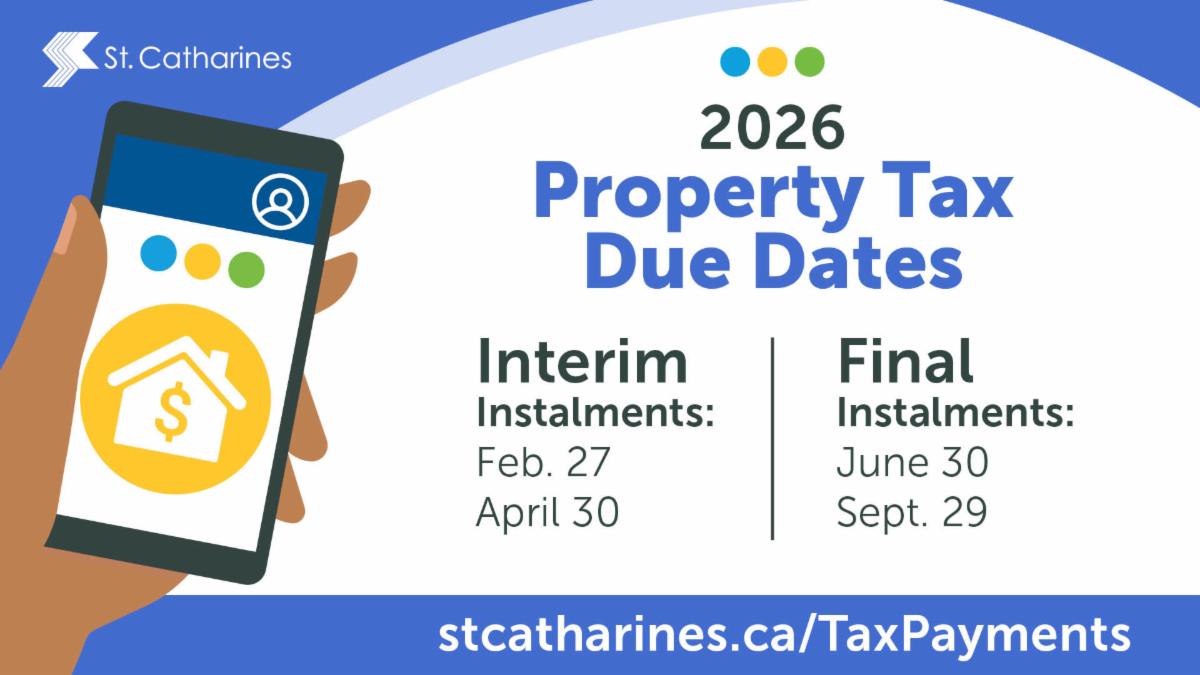 St. Catharines

$

2026
Property Tax Due Dates

Interim
Instalments:
Feb. 27
April 30

Final
Instalments:
June 30
Sept. 29

stcatharines.ca/TaxPayments